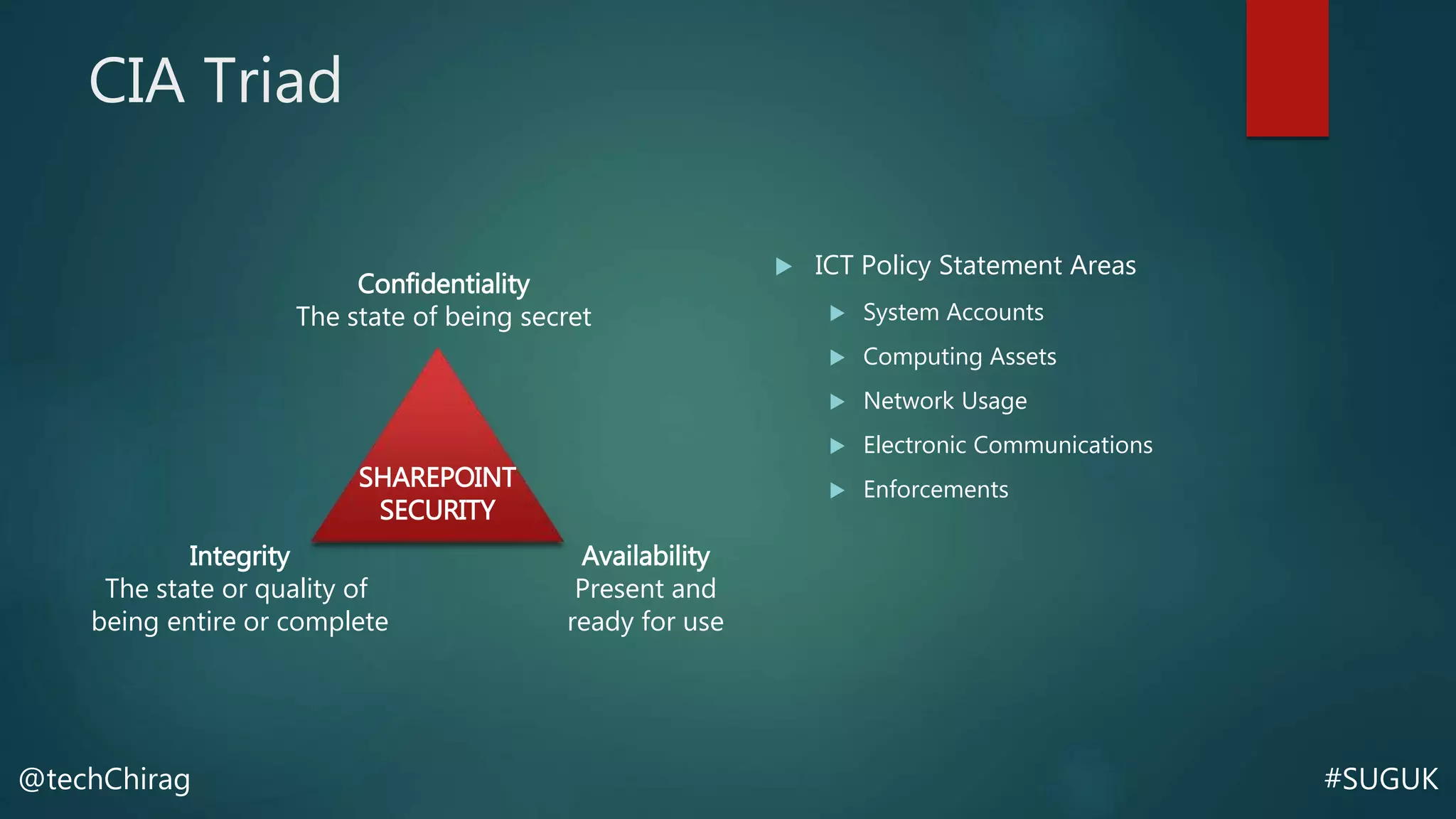 CIA Triad

Confidentiality
The state of being secret

SHAREPOINT SECURITY

Integrity
The state or quality of being entire or complete

Availability
Present and ready for use

ICT Policy Statement Areas
System Accounts
Computing Assets
Network Usage
Electronic Communications
Enforcements

@techChirag

#SUGUK